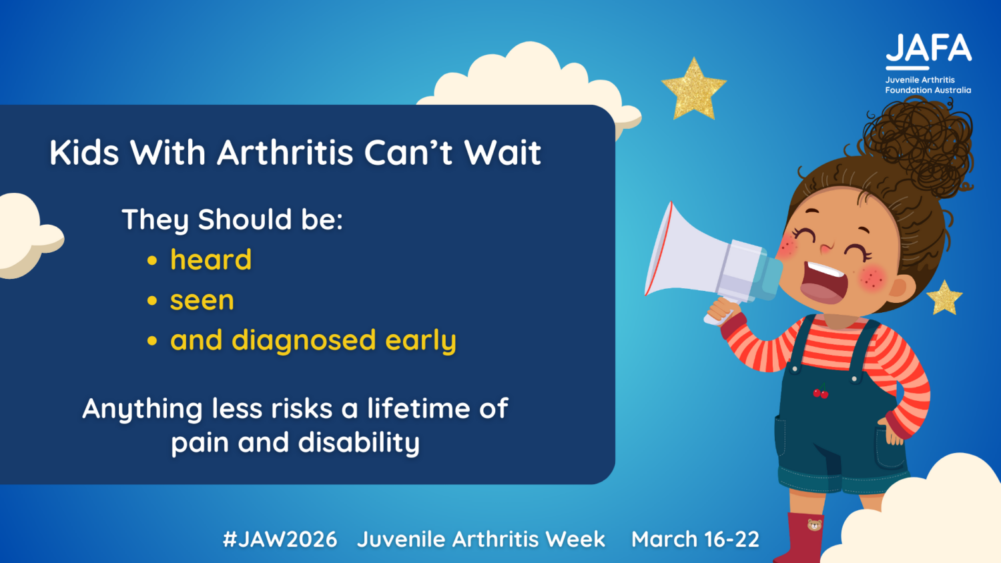 JAFA
Juvenile Arthritis Foundation Australia

Kids With Arthritis Can't Wait

They Should be:
• heard
• seen
• and diagnosed early

Anything less risks a lifetime of pain and disability

#JAW2026 Juvenile Arthritis Week March 16-22